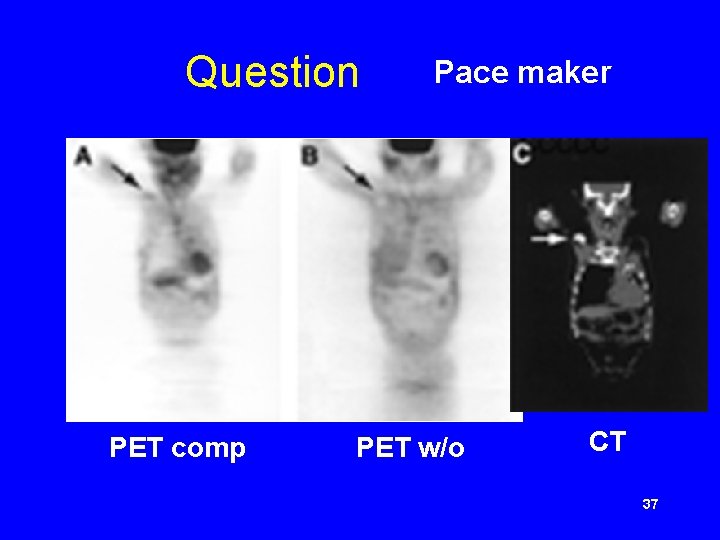 Question Pace maker

A

B

C

PET comp

PET w/o

CT

37